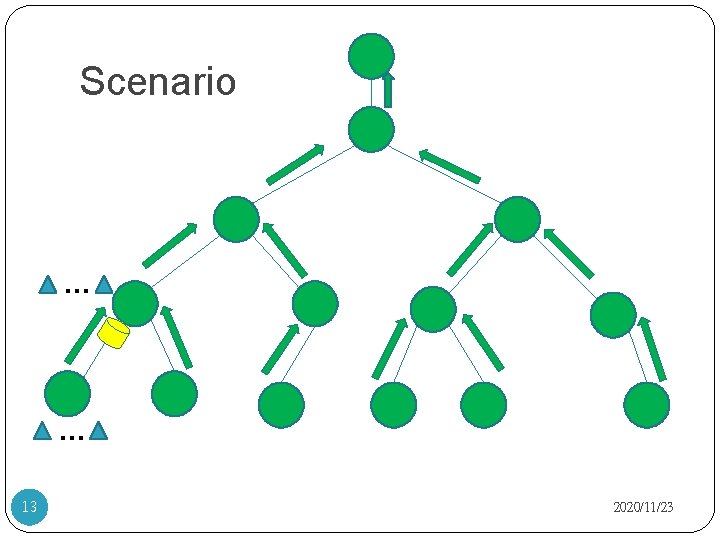 Scenario

…

…

13

2020/11/23